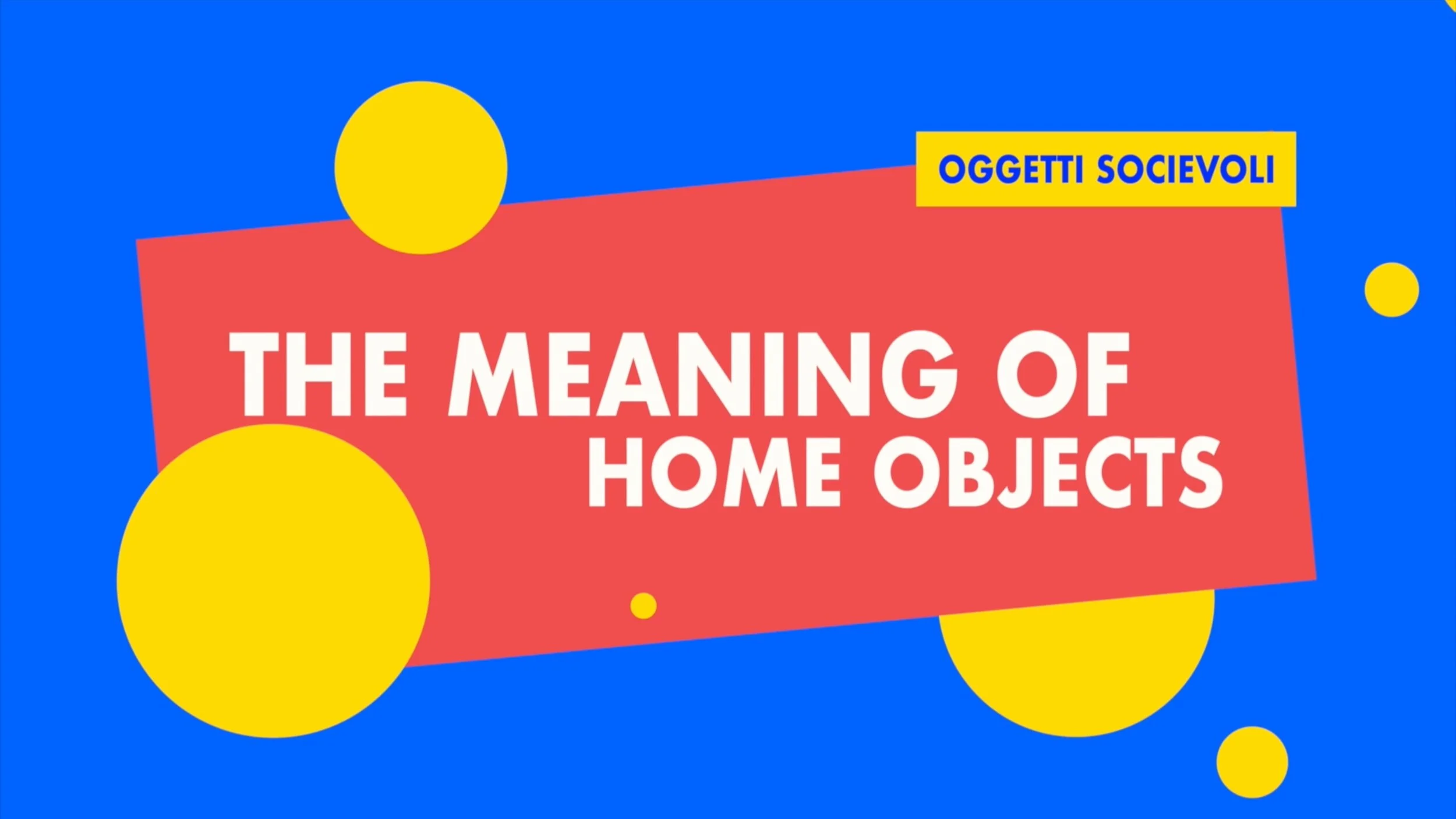 OGGETTI SOCIEVOLI

THE MEANING OF HOME OBJECTS